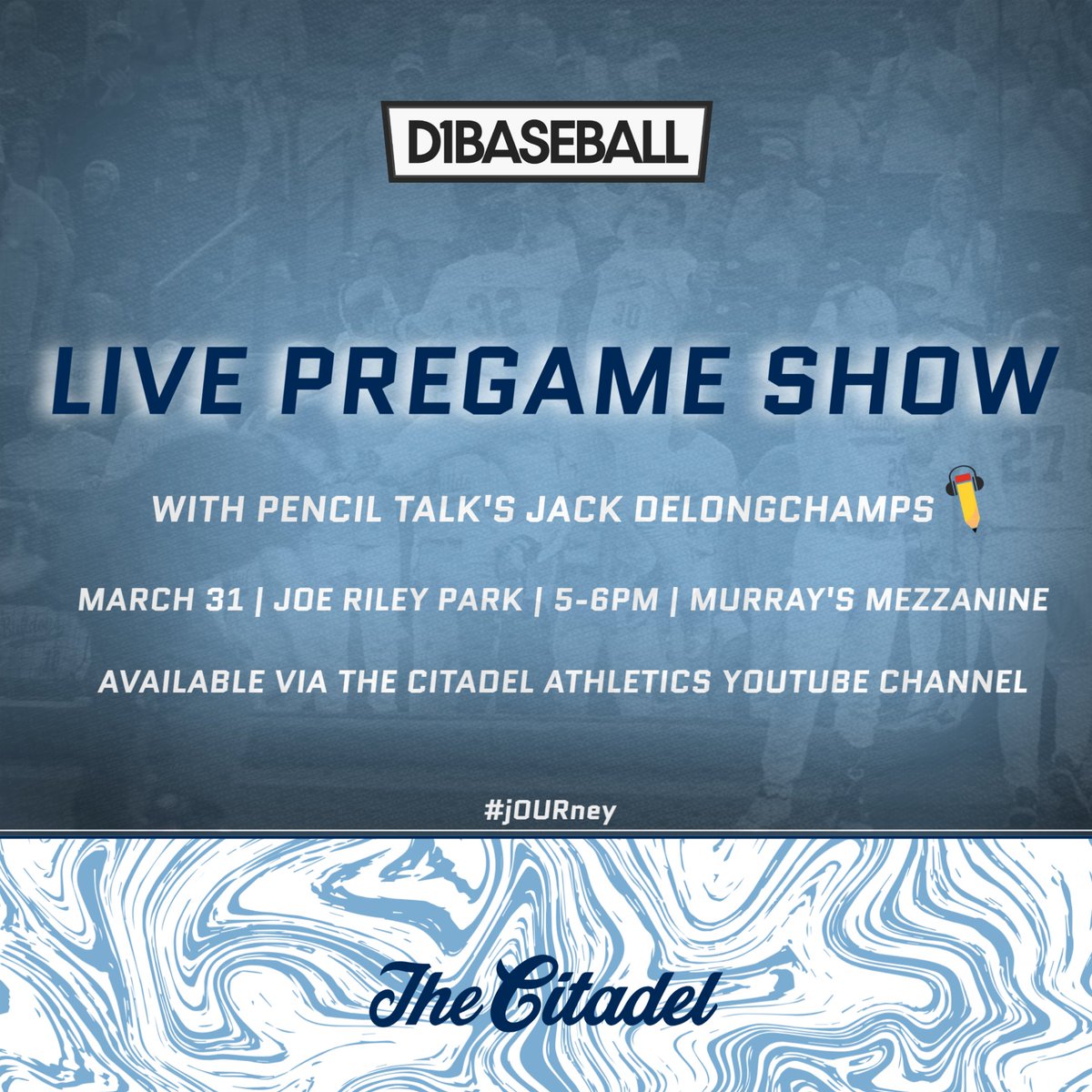 D1BASEBALL

LIVE PREGAME SHOW

WITH PENCIL TALK'S JACK DELONGCHAMPS

MARCH 31 | JOE RILEY PARK | 5-6PM | MURRAY'S MEZZANINE

AVAILABLE VIA THE CITADEL ATHLETICS YOUTUBE CHANNEL

#jOURney

The Citadel